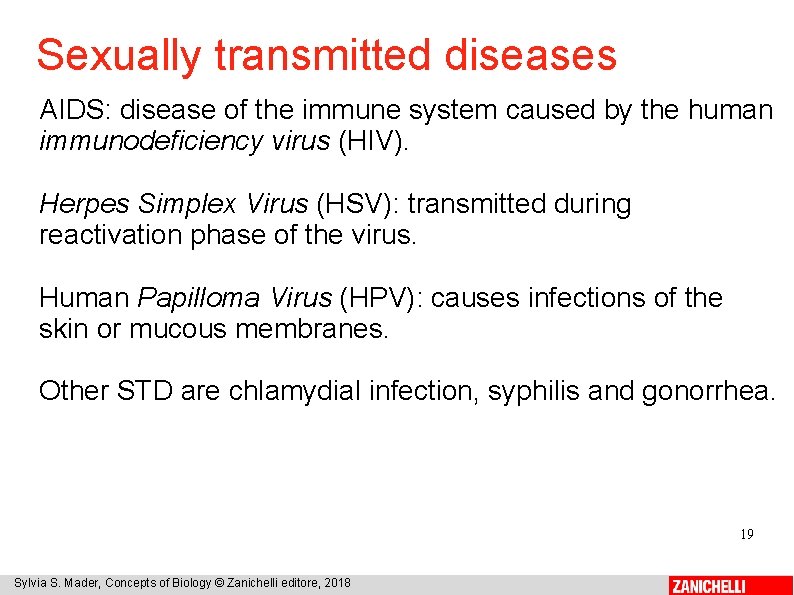 Sexually transmitted diseases

AIDS: disease of the immune system caused by the human immunodeficiency virus (HIV).

Herpes Simplex Virus (HSV): transmitted during reactivation phase of the virus.

Human Papilloma Virus (HPV): causes infections of the skin or mucous membranes.

Other STD are chlamydial infection, syphilis and gonorrhea.

19

Sylvia S. Mader, Concepts of Biology © Zanichelli editore, 2018

ZANICHELLI